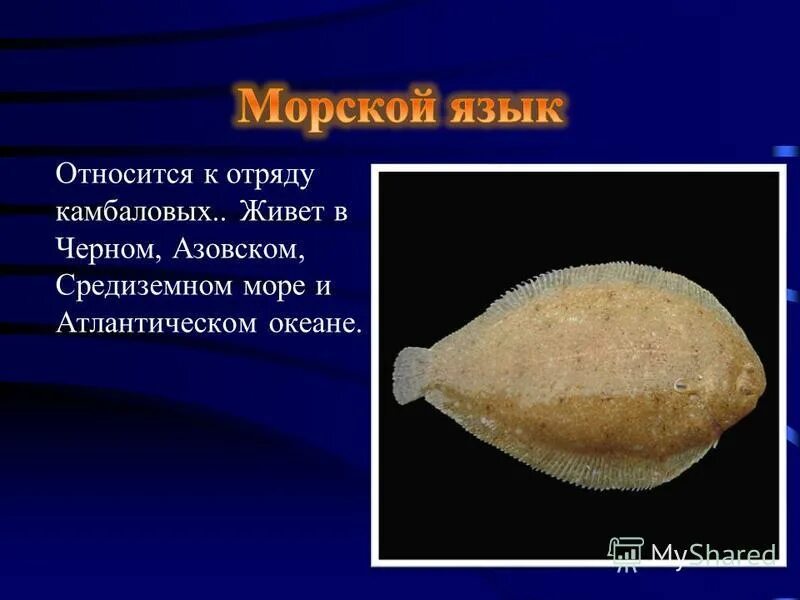 Морской язык

Относится к отряду камбаловых.. Живет в Черном, Азовском, Средиземном море и Атлантическом океане.

MyShared